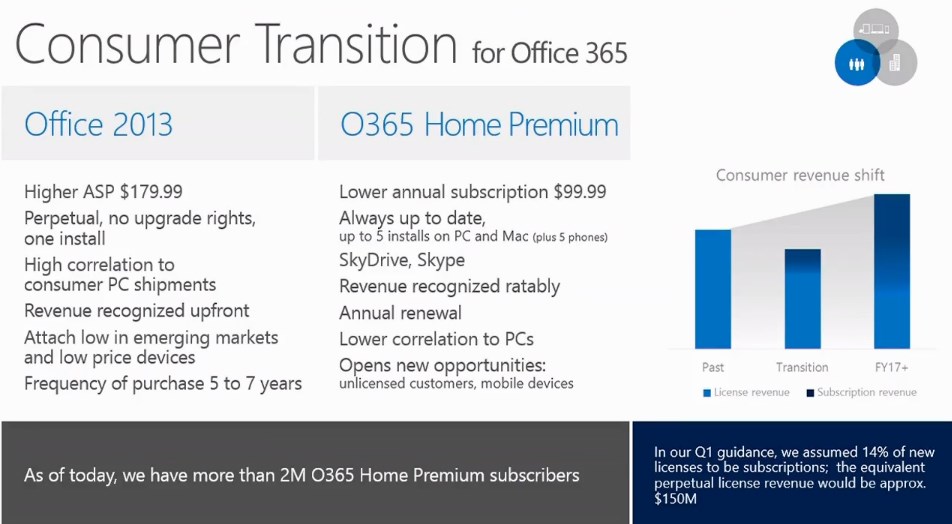 Consumer Transition for Office 365

Office 2013

Higher ASP $179.99

Perpetual, no upgrade rights, one install

High correlation to consumer PC shipments

Revenue recognized upfront

Attach low in emerging markets and low price devices

Frequency of purchase 5 to 7 years

O365 Home Premium

Lower annual subscription $99.99

Always up to date, up to 5 installs on PC and Mac (plus 5 phones)

SkyDrive, Skype

Revenue recognized ratably

Annual renewal

Lower correlation to PCs

Opens new opportunities: unlicensed customers, mobile devices

Consumer revenue shift

Past Transition FY17+

License revenue Subscription revenue

As of today, we have more than 2M O365 Home Premium subscribers

In our Q1 guidance, we assumed 14% of new licenses to be subscriptions; the equivalent perpetual license revenue would be approx. $150M